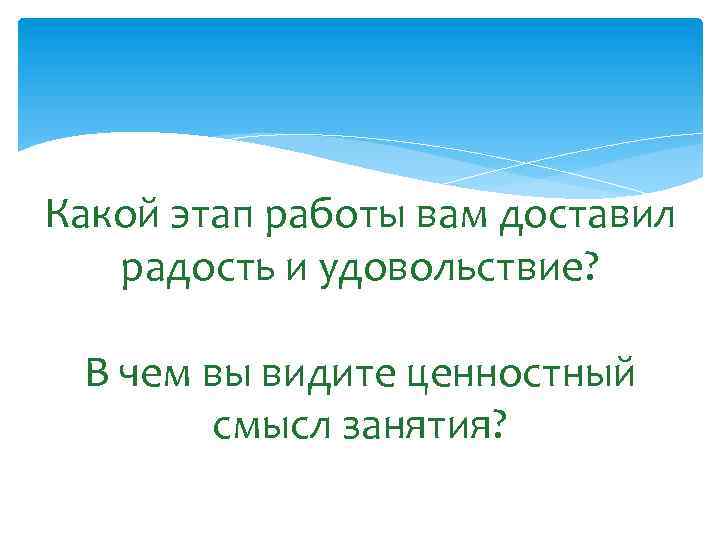 Какой этап работы вам доставил радость и удовольствие?

В чем вы видите ценностный смысл занятия?